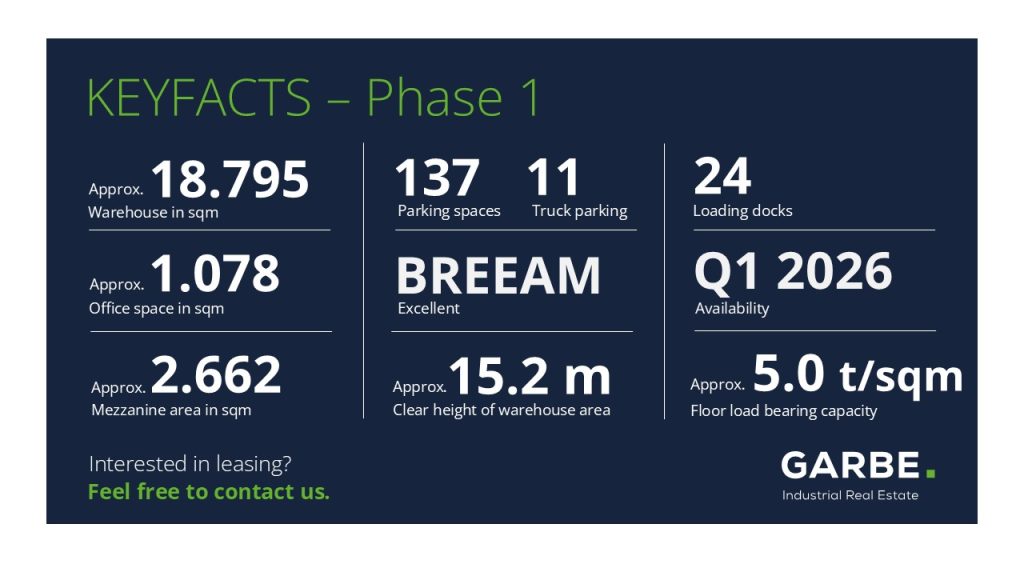 KEYFACTS – Phase 1

Approx. 18.795
Warehouse in sqm

Approx. 1.078
Office space in sqm

Approx. 2.662
Mezzanine area in sqm

137
Parking spaces

11
Truck parking

BREEAM
Excellent

Approx. 15.2 m
Clear height of warehouse area

24
Loading docks

Q1 2026
Availability

Approx. 5.0 t/sqm
Floor load bearing capacity

Interested in leasing?
Feel free to contact us.

GARBE.
Industrial Real Estate